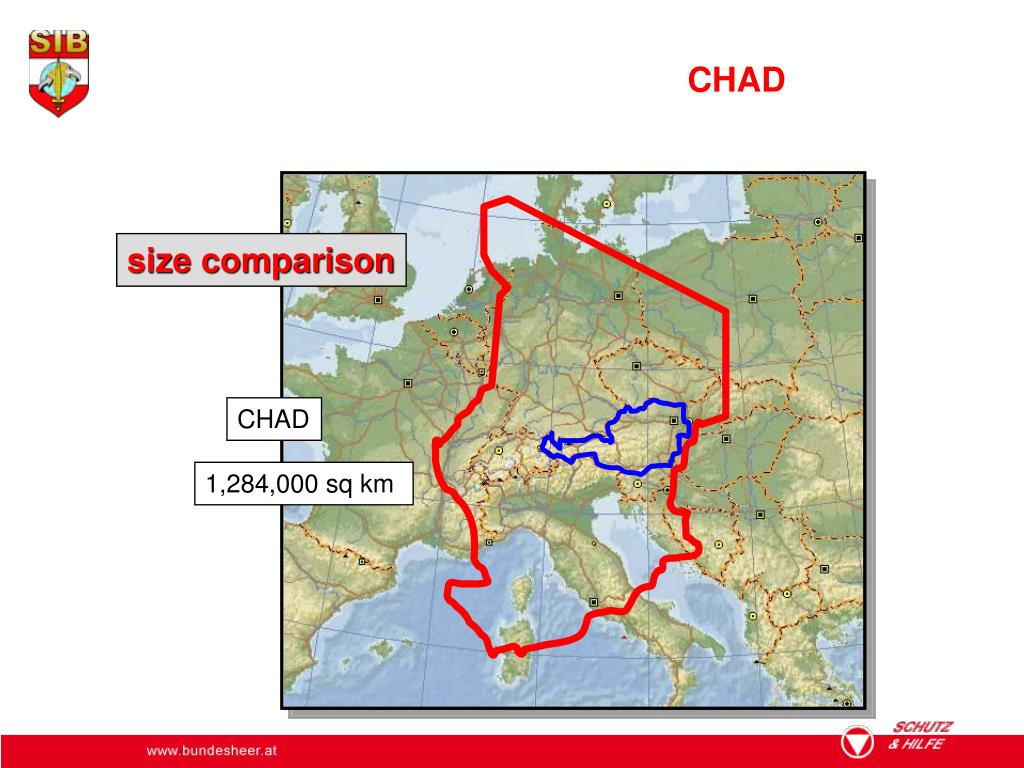 SIB

CHAD

size comparison

CHAD

1,284,000 sq km

www.bundesheer.at

SCHUTZ
& HILFE